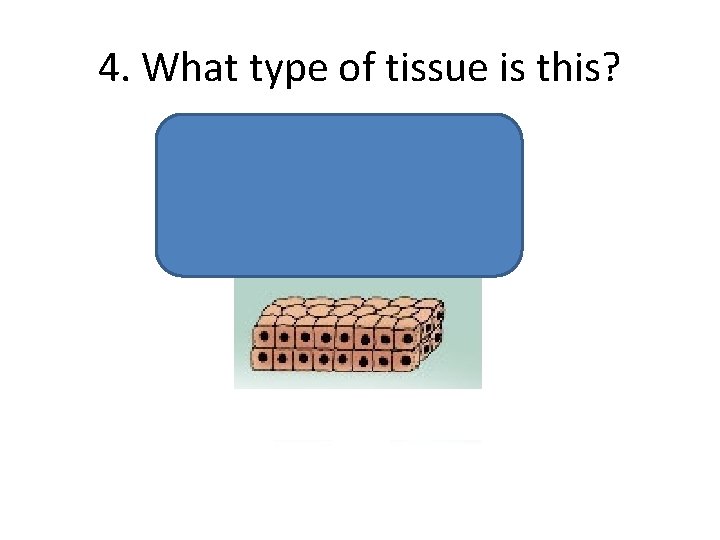 4. What type of tissue is this?